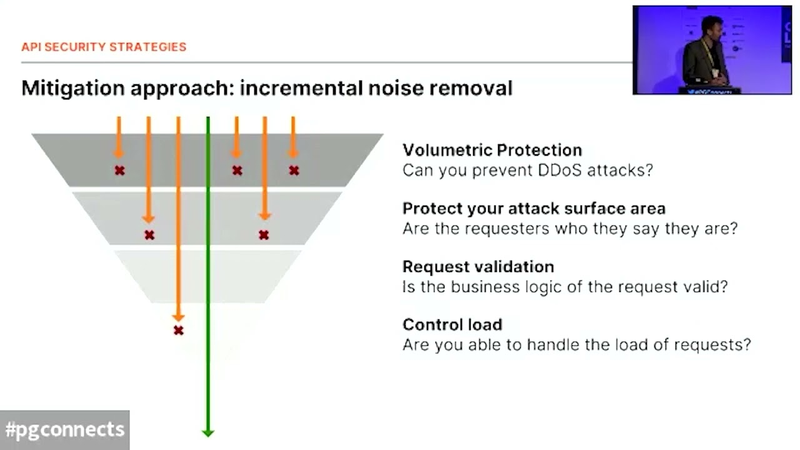 API SECURITY STRATEGIES

Mitigation approach: incremental noise removal

Volumetric Protection
Can you prevent DDoS attacks?

Protect your attack surface area
Are the requesters who they say they are?

Request validation
Is the business logic of the request valid?

Control load
Are you able to handle the load of requests?

#pgconnects